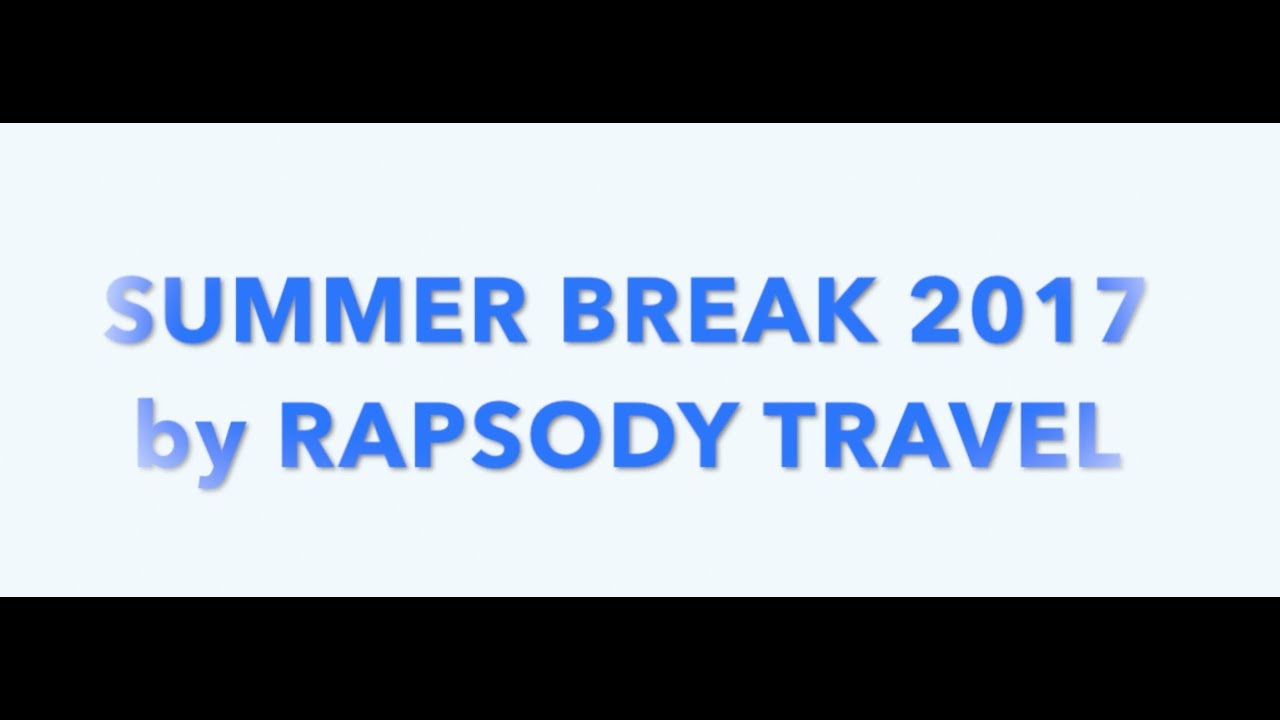 SUMMER BREAK 2017
by RAPSODY TRAVEL